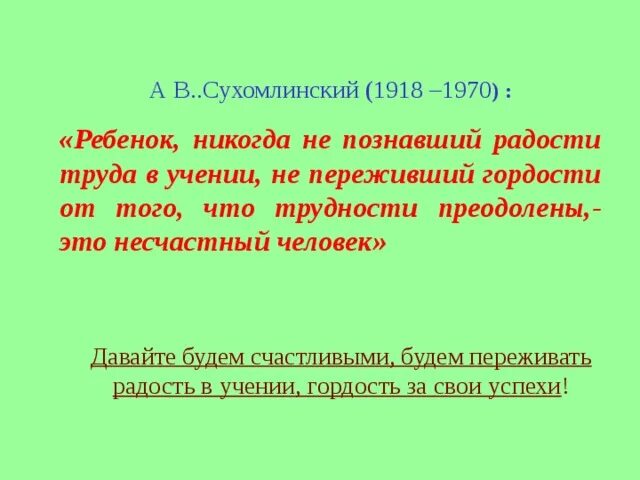 А В..Сухомлинский (1918 –1970) :

«Ребенок, никогда не познавший радости труда в учении, не переживший гордости от того, что трудности преодолены,- это несчастный человек»

Давайте будем счастливыми, будем переживать радость в учении, гордость за свои успехи!